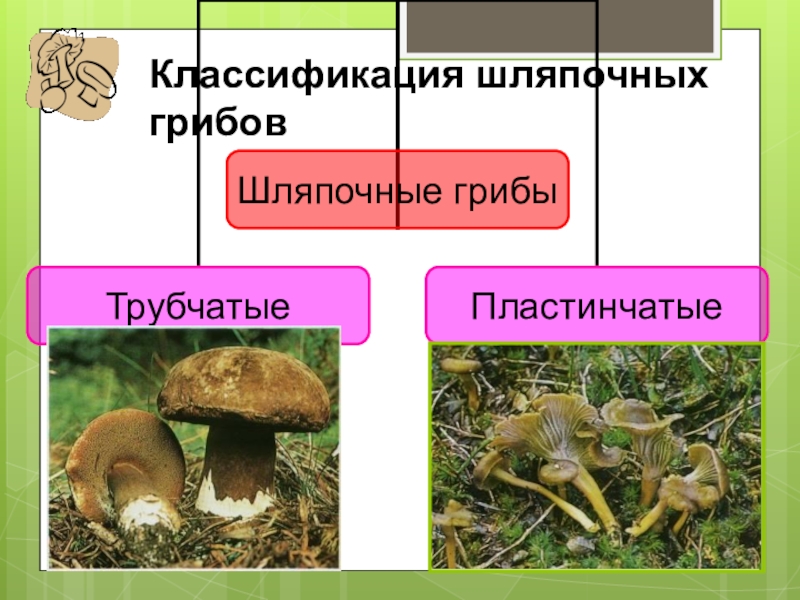 Классификация шляпочных грибов

Шляпочные грибы

Трубчатые

Пластинчатые